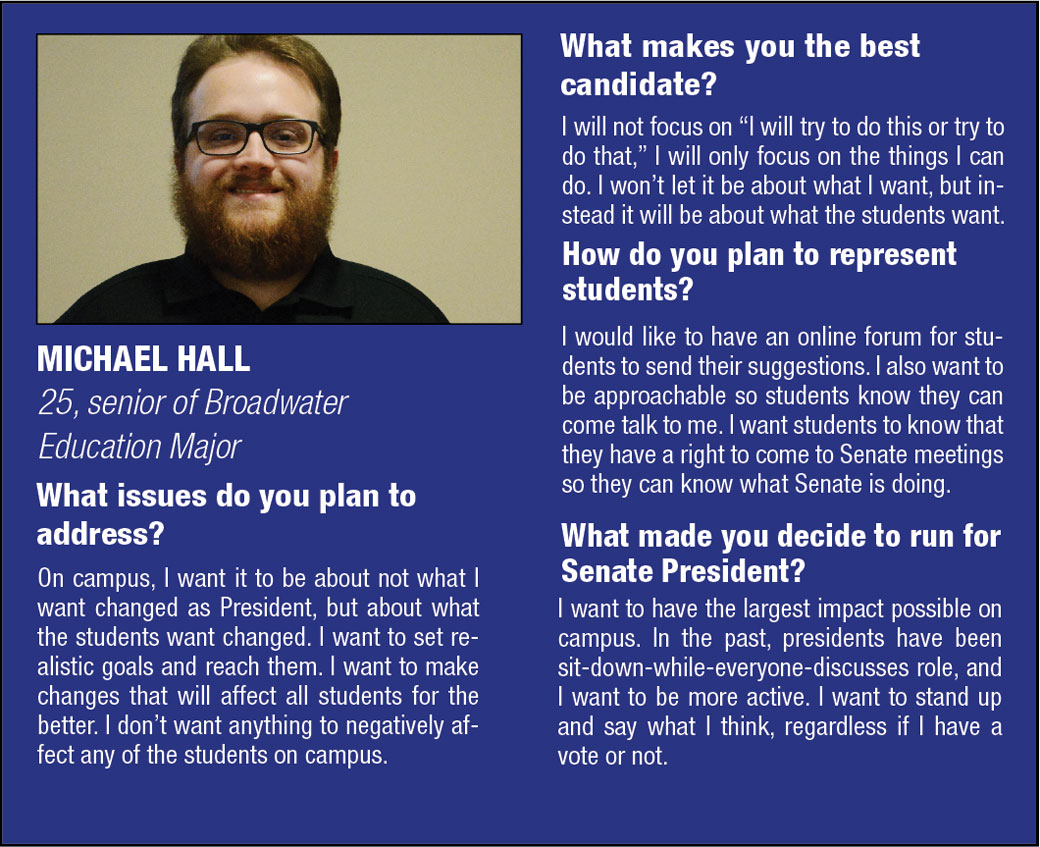 MICHAEL HALL
25, senior of Broadwater
Education Major

What issues do you plan to address?

On campus, I want it to be about not what I want changed as President, but about what the students want changed. I want to set realistic goals and reach them. I want to make changes that will affect all students for the better. I don't want anything to negatively affect any of the students on campus.

What makes you the best candidate?

I will not focus on "I will try to do this or try to do that," I will only focus on the things I can do. I won't let it be about what I want, but instead it will be about what the students want.

How do you plan to represent students?

I would like to have an online forum for students to send their suggestions. I also want to be approachable so students know they can come talk to me. I want students to know that they have a right to come to Senate meetings so they can know what Senate is doing.

What made you decide to run for Senate President?

I want to have the largest impact possible on campus. In the past, presidents have been sit-down-while-everyone-discusses role, and I want to be more active. I want to stand up and say what I think, regardless if I have a vote or not.